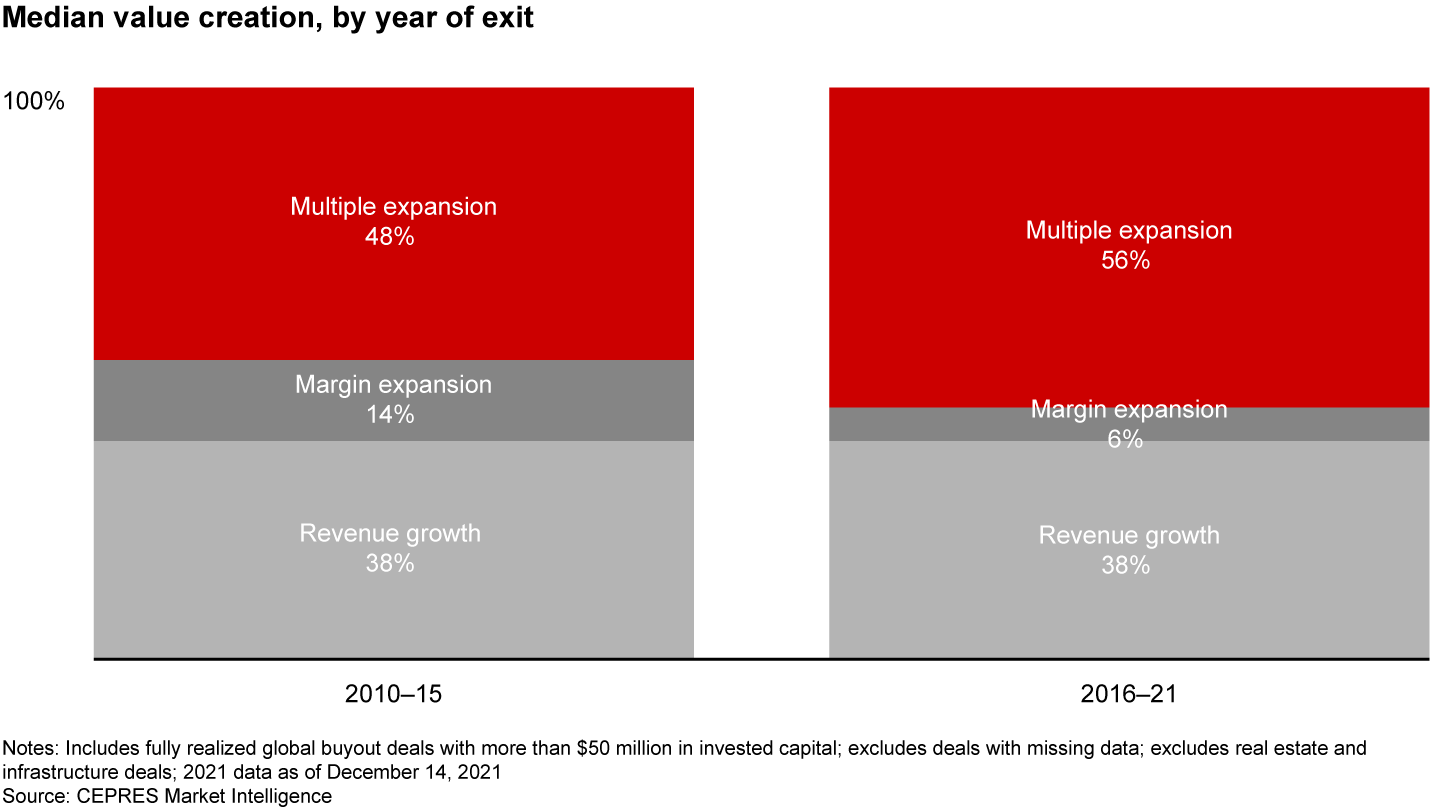 Median value creation, by year of exit

100%

Multiple expansion
48%

Margin expansion
14%

Revenue growth
38%

Multiple expansion
56%

Margin expansion
6%

Revenue growth
38%

2010–15

2016–21

Notes: Includes fully realized global buyout deals with more than \$50 million in invested capital; excludes deals with missing data; excludes real estate and infrastructure deals; 2021 data as of December 14, 2021
Source: CEPRES Market Intelligence